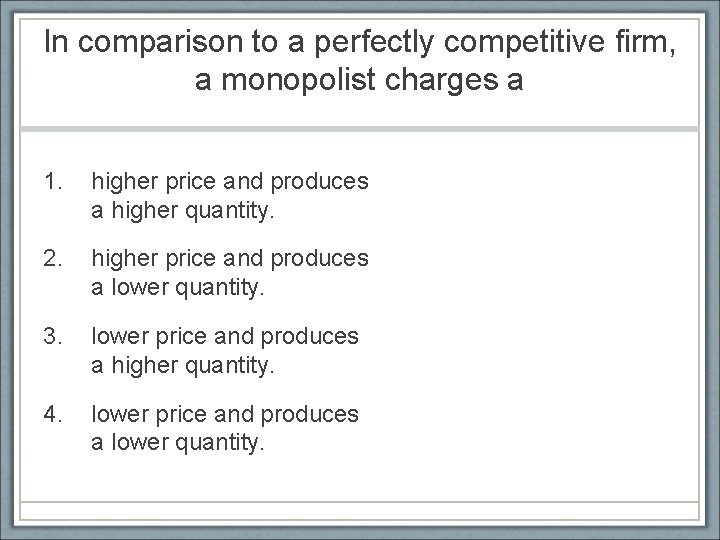 In comparison to a perfectly competitive firm, a monopolist charges a

1. higher price and produces a higher quantity.

2. higher price and produces a lower quantity.

3. lower price and produces a higher quantity.

4. lower price and produces a lower quantity.